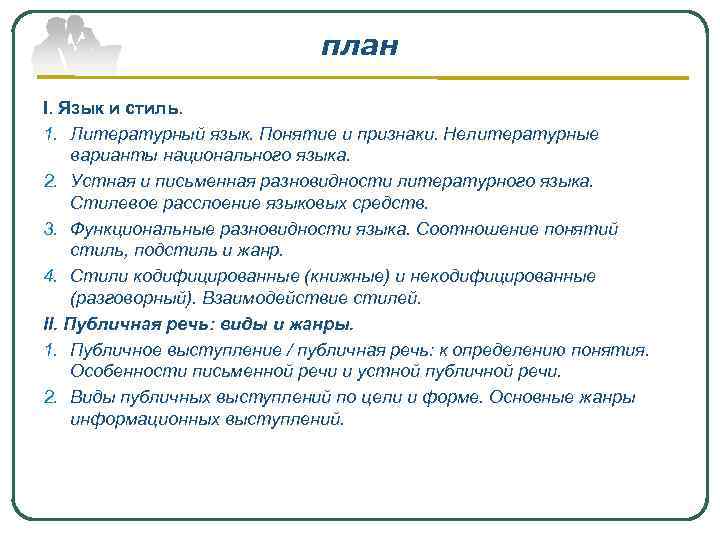 план

I. Язык и стиль.

1. Литературный язык. Понятие и признаки. Нелитературные варианты национального языка.
2. Устная и письменная разновидности литературного языка. Стилевое расслоение языковых средств.
3. Функциональные разновидности языка. Соотношение понятий стиль, подстиль и жанр.
4. Стили кодифицированные (книжные) и некодифицированные (разговорный). Взаимодействие стилей.

II. Публичная речь: виды и жанры.

1. Публичное выступление / публичная речь: к определению понятия. Особенности письменной речи и устной публичной речи.
2. Виды публичных выступлений по цели и форме. Основные жанры информационных выступлений.